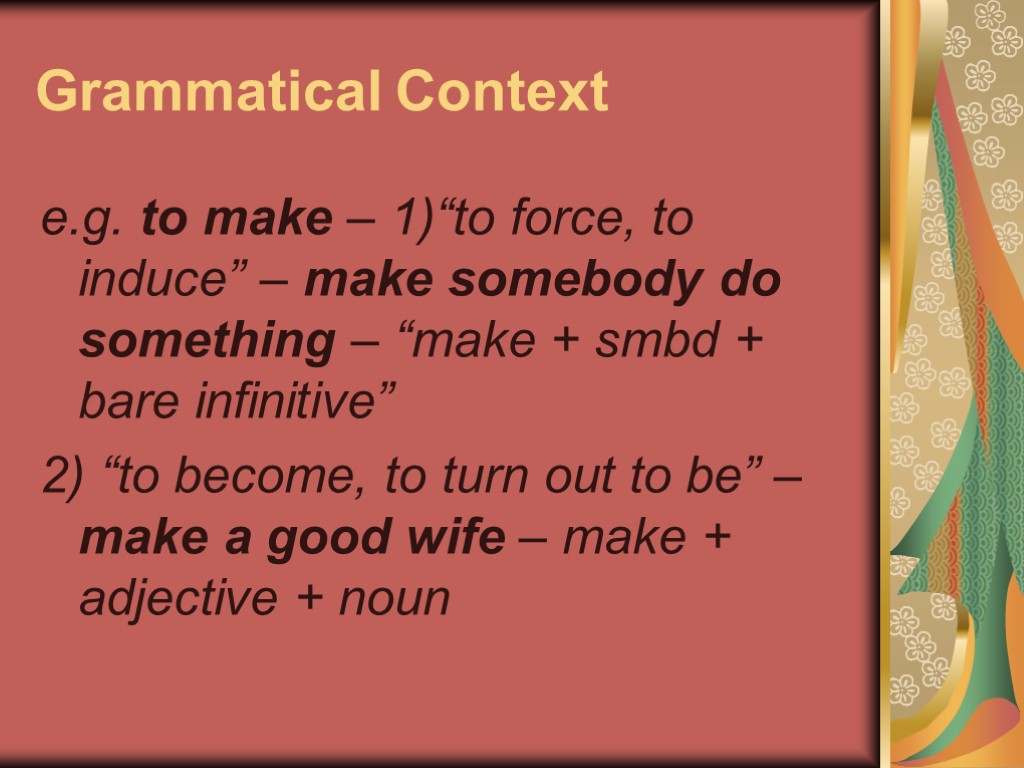 Grammatical Context

e.g. to make – 1)“to force, to induce” – make somebody do something – “make + smbd + bare infinitive”

2) “to become, to turn out to be” – make a good wife – make + adjective + noun